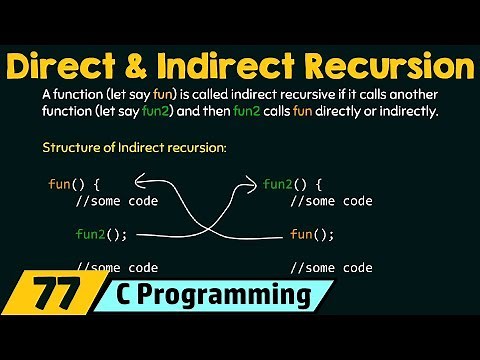 Direct & Indirect Recursion

A function (let say fun) is called indirect recursive if it calls another function (let say fun2) and then fun2 calls fun directly or indirectly.

Structure of Indirect recursion:

fun() {
    //some code

    fun2();

    //some code

fun2() {
    //some code

    fun();

    //some code

77 C Programming